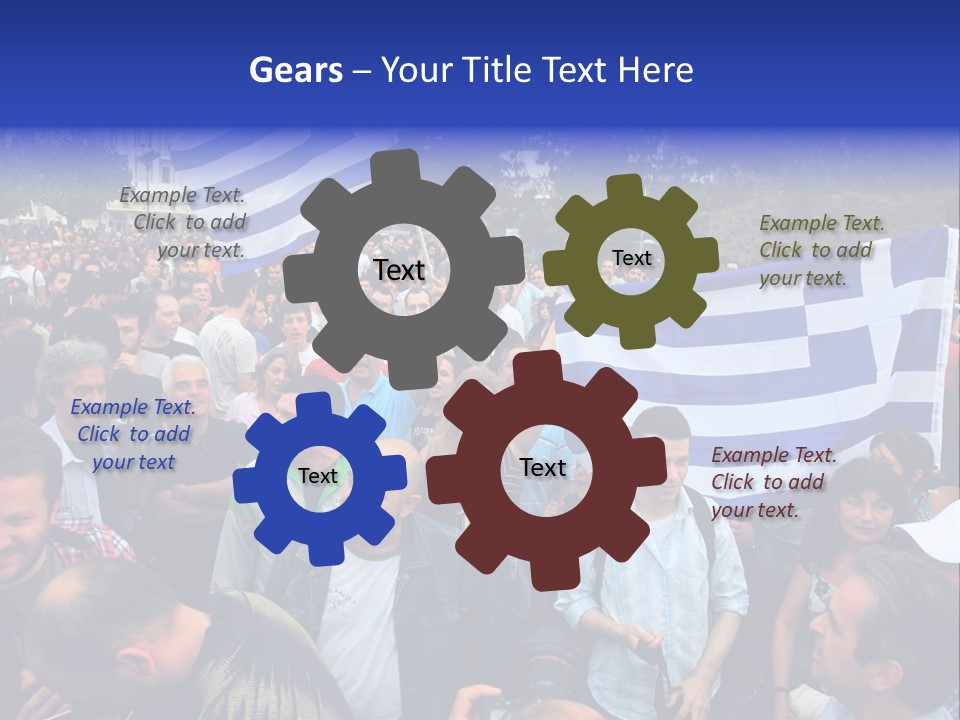 Gears – Your Title Text Here

Example Text. Click to add your text.

Text

Text

Example Text. Click to add your text.

Example Text. Click to add your text

Text

Text

Example Text. Click to add your text.